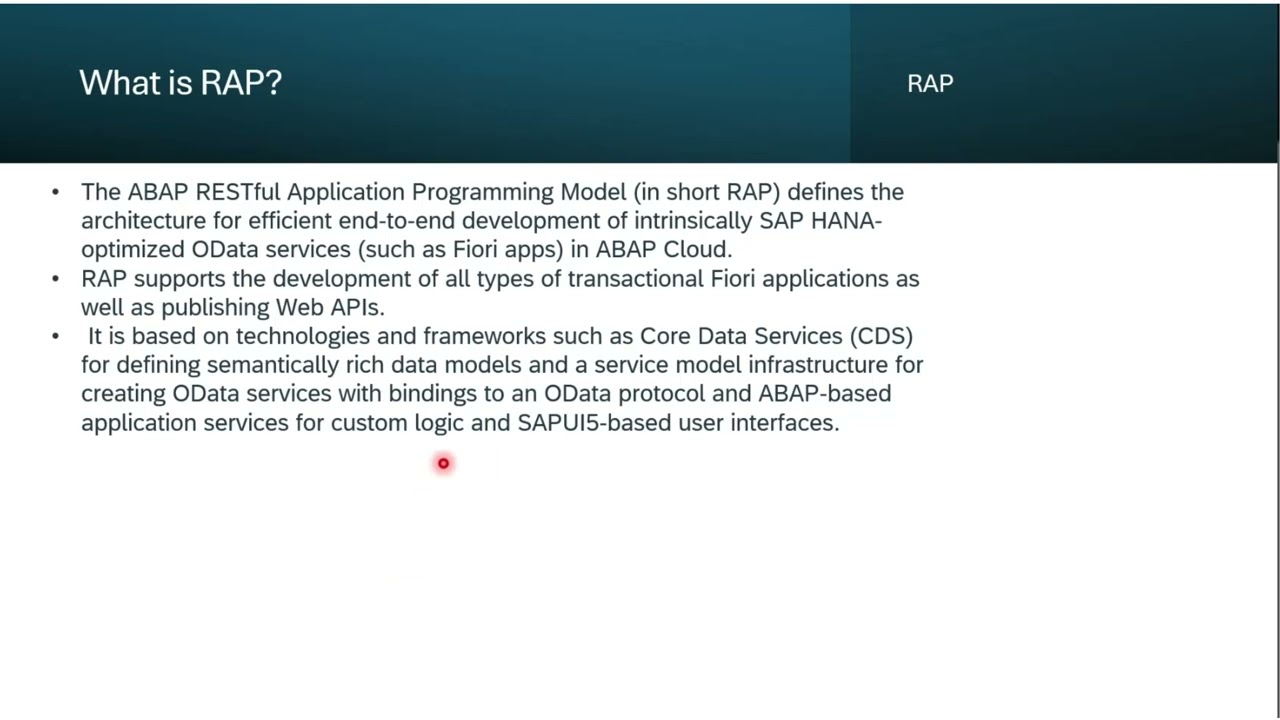 What is RAP?

RAP

• The ABAP RESTful Application Programming Model (in short RAP) defines the architecture for efficient end-to-end development of intrinsically SAP HANA-optimized OData services (such as Fiori apps) in ABAP Cloud.
• RAP supports the development of all types of transactional Fiori applications as well as publishing Web APIs.
• It is based on technologies and frameworks such as Core Data Services (CDS) for defining semantically rich data models and a service model infrastructure for creating OData services with bindings to an OData protocol and ABAP-based application services for custom logic and SAPUI5-based user interfaces.